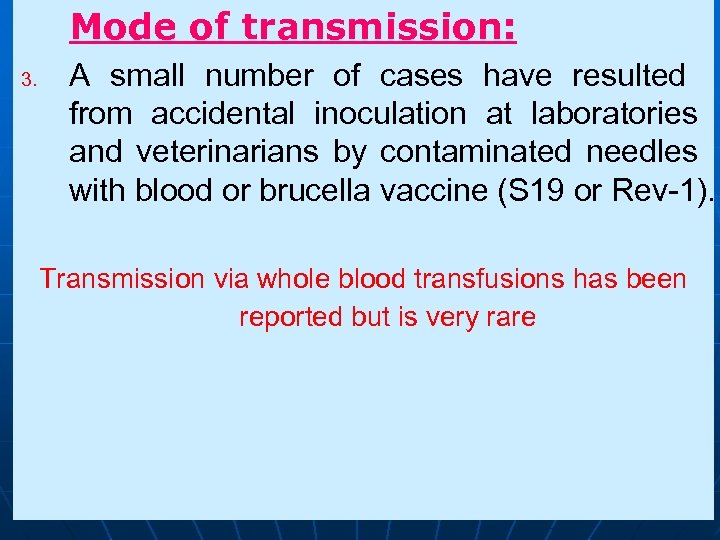 Mode of transmission:

3. A small number of cases have resulted from accidental inoculation at laboratories and veterinarians by contaminated needles with blood or brucella vaccine (S19 or Rev-1).

Transmission via whole blood transfusions has been reported but is very rare